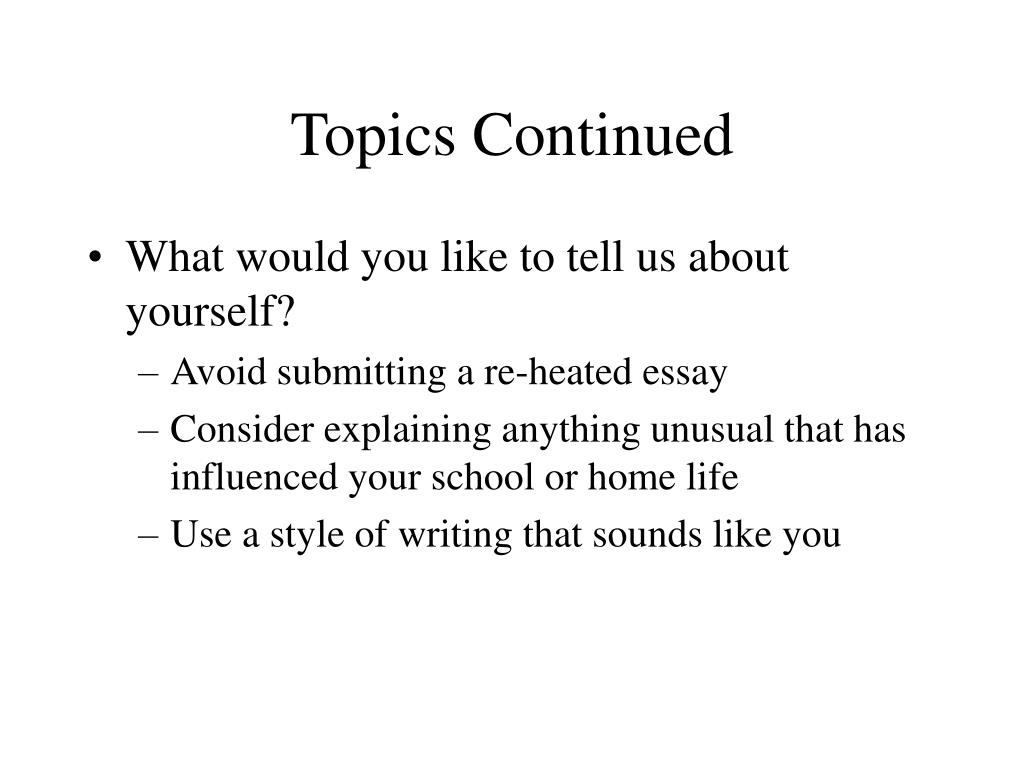 Topics Continued

• What would you like to tell us about yourself?
– Avoid submitting a re-heated essay
– Consider explaining anything unusual that has influenced your school or home life
– Use a style of writing that sounds like you